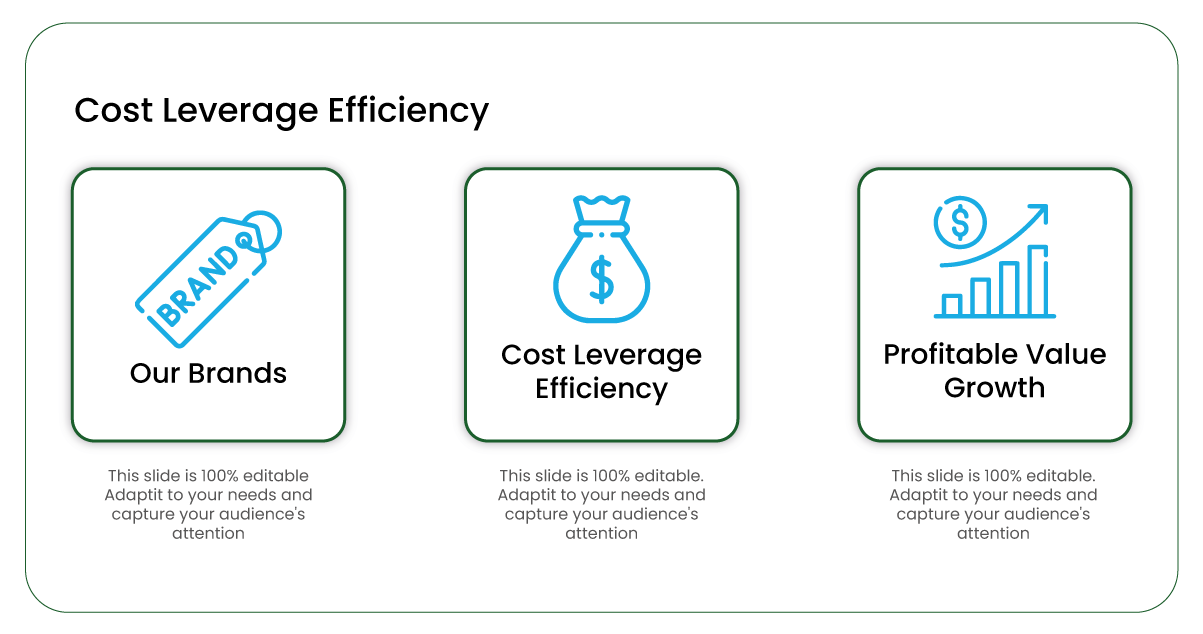 Cost Leverage Efficiency

BRAND

Our Brands

This slide is 100% editable Adaptit to your needs and capture your audience's attention

$

Cost Leverage Efficiency

This slide is 100% editable. Adaptit to your needs and capture your audience's attention

$

Profitable Value Growth

This slide is 100% editable. Adaptit to your needs and capture your audience's attention